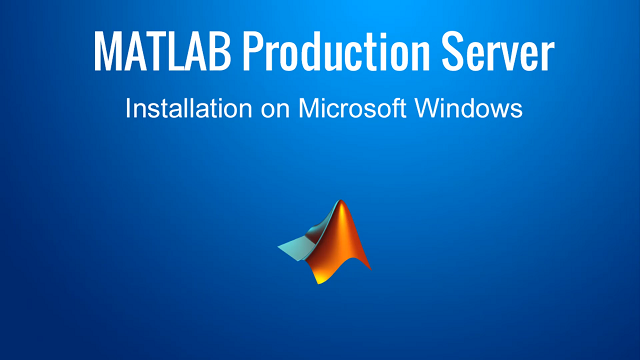 MATLAB Production Server

Installation on Microsoft Windows